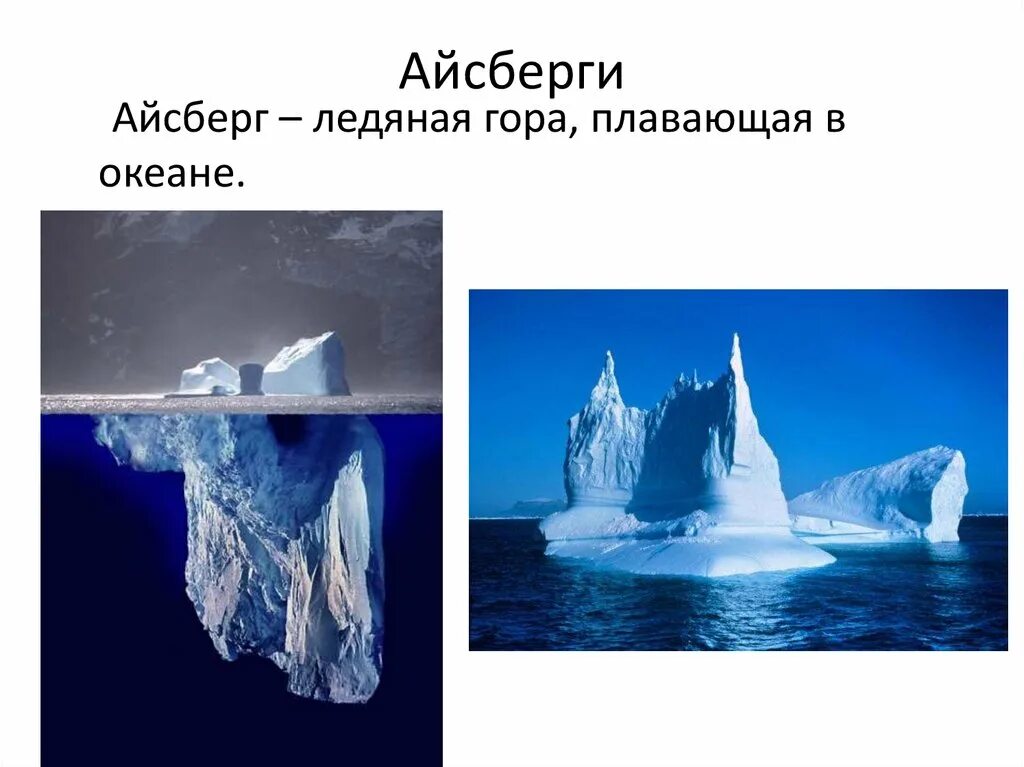 Айсберги

Айсберг – ледяная гора, плавающая в океане.